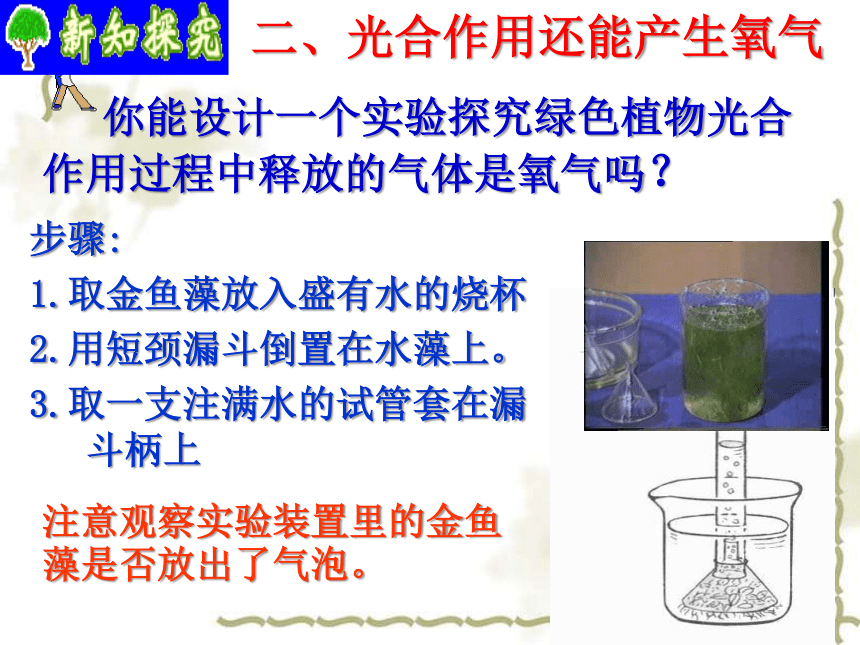 新知探究

二、光合作用还能产生氧气

你能设计一个实验探究绿色植物光合作用过程中释放的气体是氧气吗？

步骤：

1. 取金鱼藻放入盛有水的烧杯

2. 用短颈漏斗倒置在水藻上。

3. 取一支注满水的试管套在漏斗柄上

注意观察实验装置里的金鱼藻是否放出了气泡。